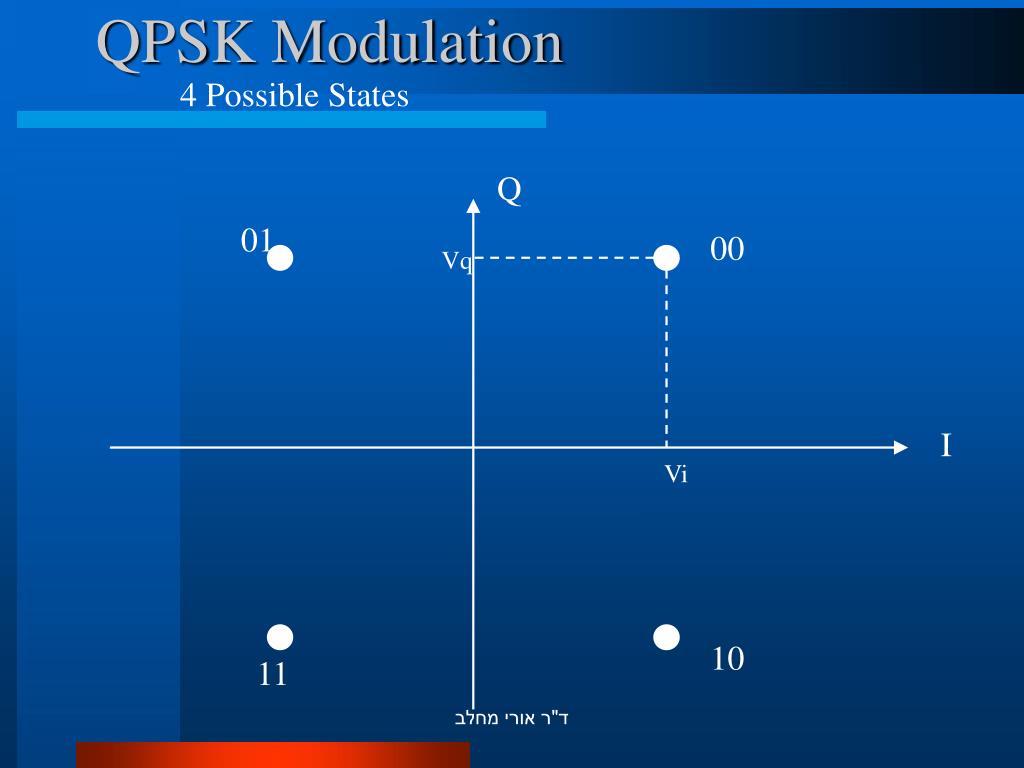 QPSK Modulation

4 Possible States

Q

01

Vq

00

I

Vi

11

10

ד"ר אורי מחלב